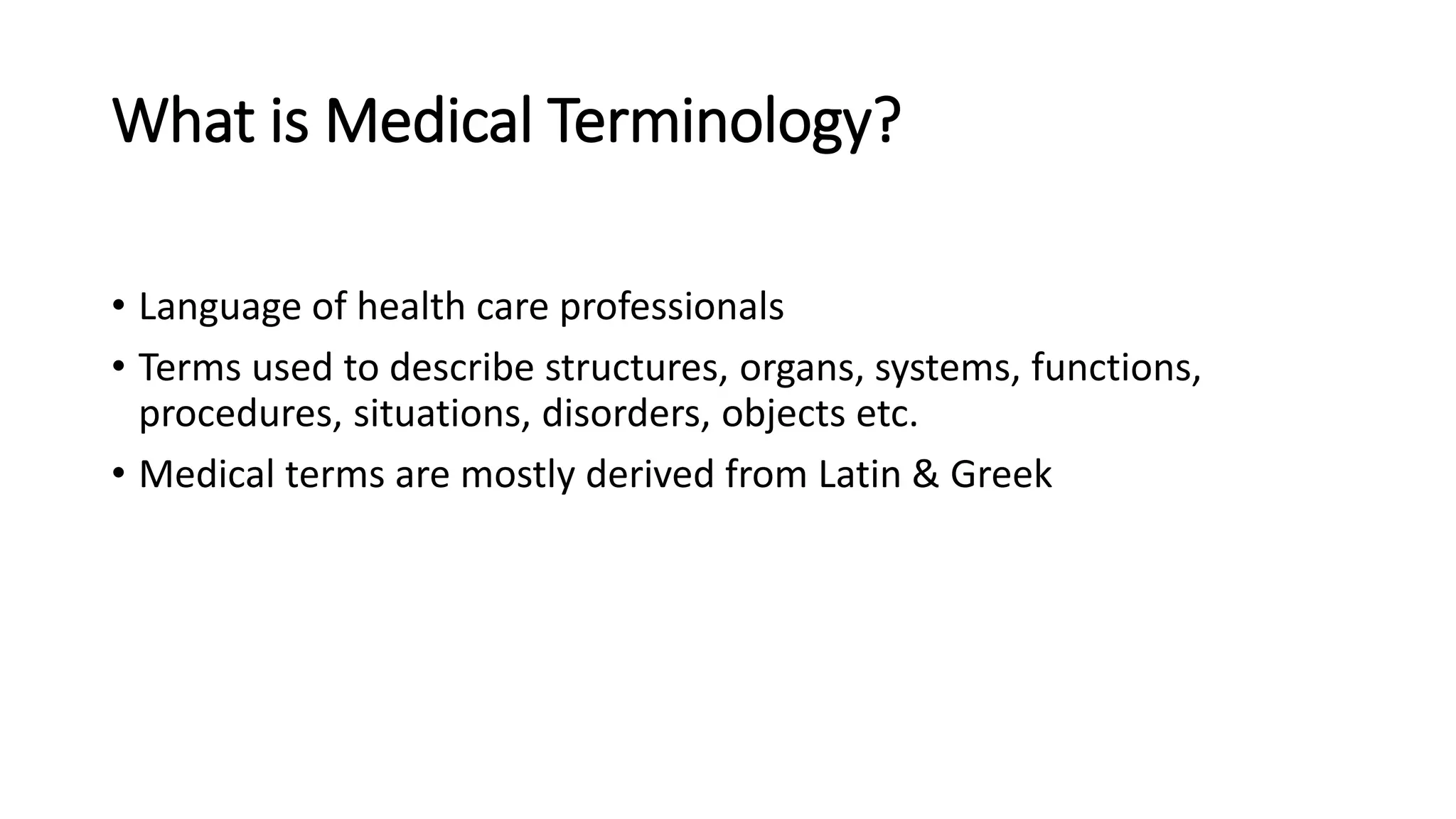 What is Medical Terminology?

• Language of health care professionals
• Terms used to describe structures, organs, systems, functions, procedures, situations, disorders, objects etc.
• Medical terms are mostly derived from Latin & Greek